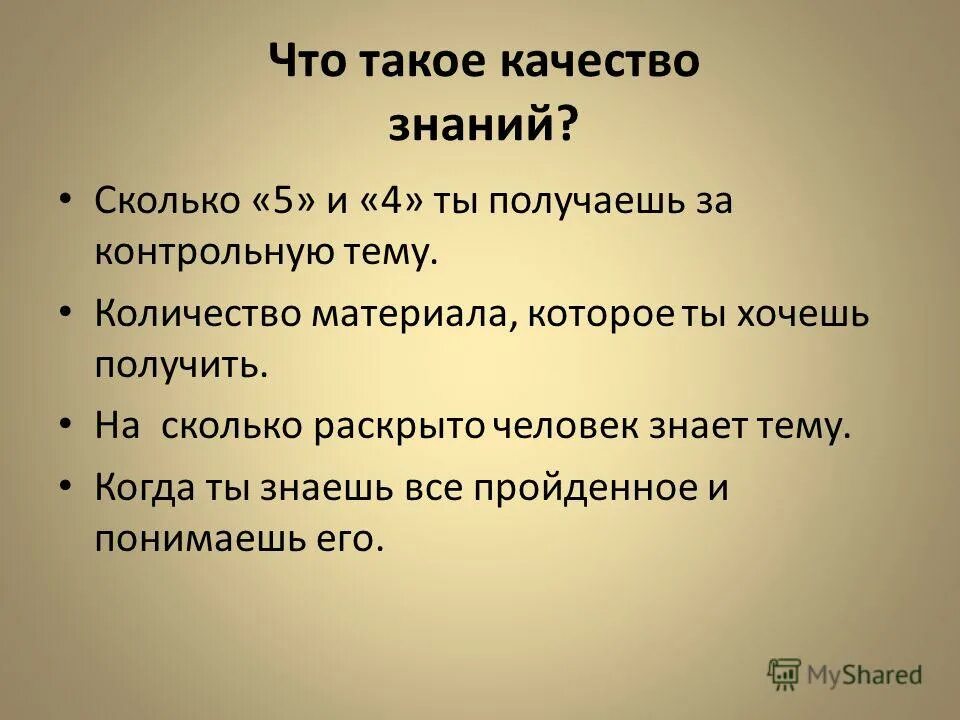 Что такое качество знаний?

• Сколько «5» и «4» ты получаешь за контрольную тему.

• Количество материала, которое ты хочешь получить.

• На сколько раскрыто человек знает тему.

• Когда ты знаешь все пройденное и понимаешь его.

MyShared